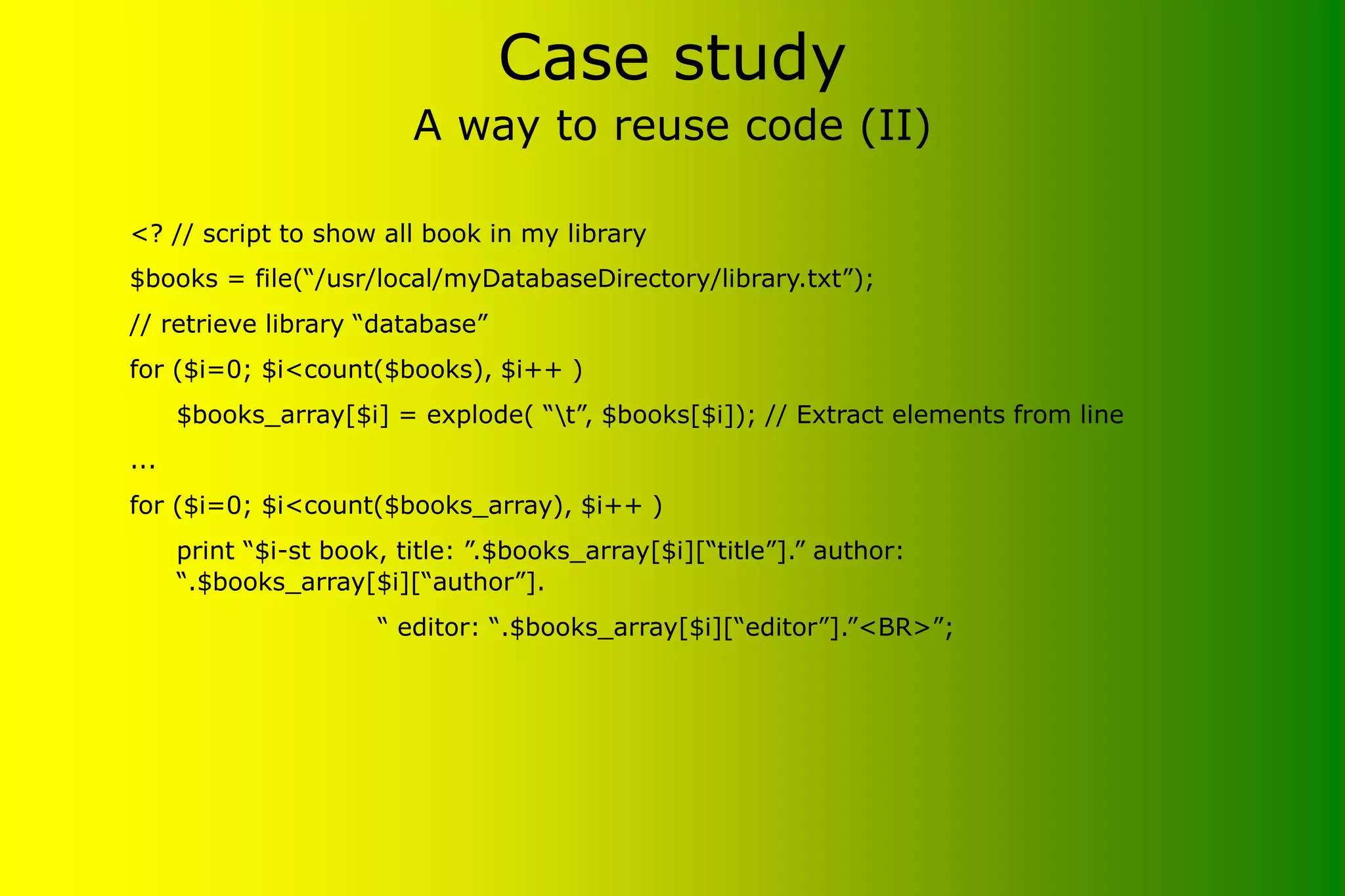 Case study
A way to reuse code (II)

<? // script to show all book in my library

$books = file(“/usr/local/myDatabaseDirectory/library.txt”);

// retrieve library “database”

for ($i=0; $i<count($books), $i++ )

$books_array[$i] = explode( “\t”, $books[$i]); // Extract elements from line

...

for ($i=0; $i<count($books_array), $i++ )

print “$i-st book, title: ”.$books_array[$i][“title”].” author: “.$books_array[$i][“author”].

“ editor: “.$books_array[$i][“editor”].”<BR>”;